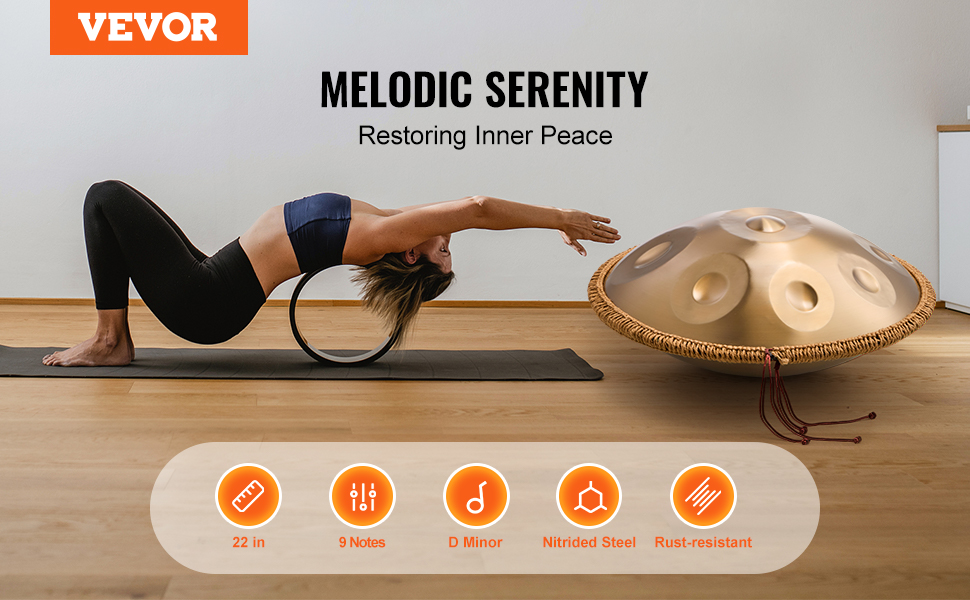 VEVOR

MELODIC SERENITY

Restoring Inner Peace

22 in

9 Notes

D Minor

Nitrided Steel

Rust-resistant